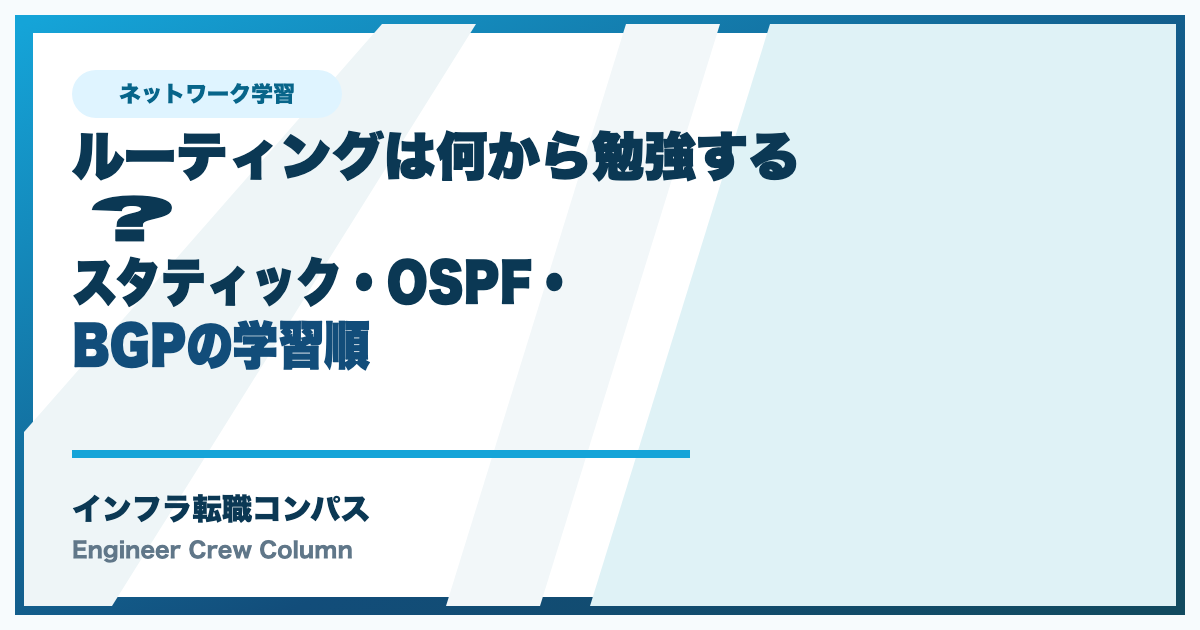 ネットワーク学習

ルーティングは何から勉強する？スタティック・OSPF・BGPの学習順

インフラ転職コンパス

Engineer Crew Column